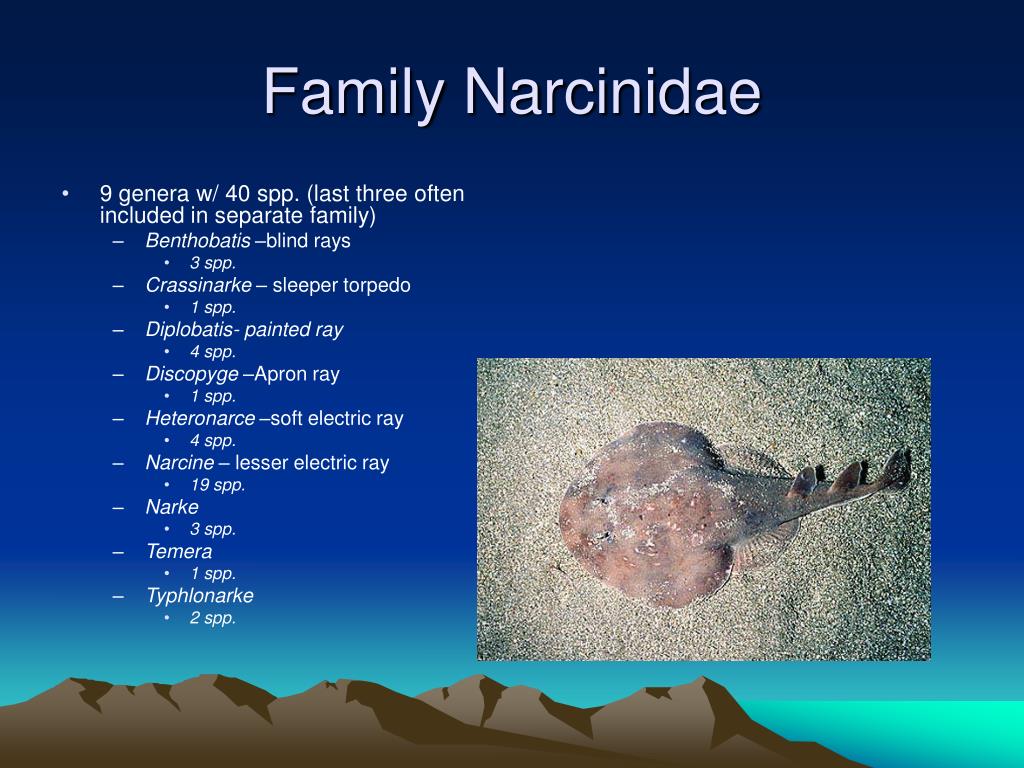 Family Narcinidae

• 9 genera w/ 40 spp. (last three often included in separate family)
– Benthobatis –blind rays
• 3 spp.
– Crassinarke – sleeper torpedo
• 1 spp.
– Diplobatis- painted ray
• 4 spp.
– Discopyge –Apron ray
• 1 spp.
– Heteronarce –soft electric ray
• 4 spp.
– Narcine – lesser electric ray
• 19 spp.
– Narke
• 3 spp.
– Temera
• 1 spp.
– Typhlonarke
• 2 spp.